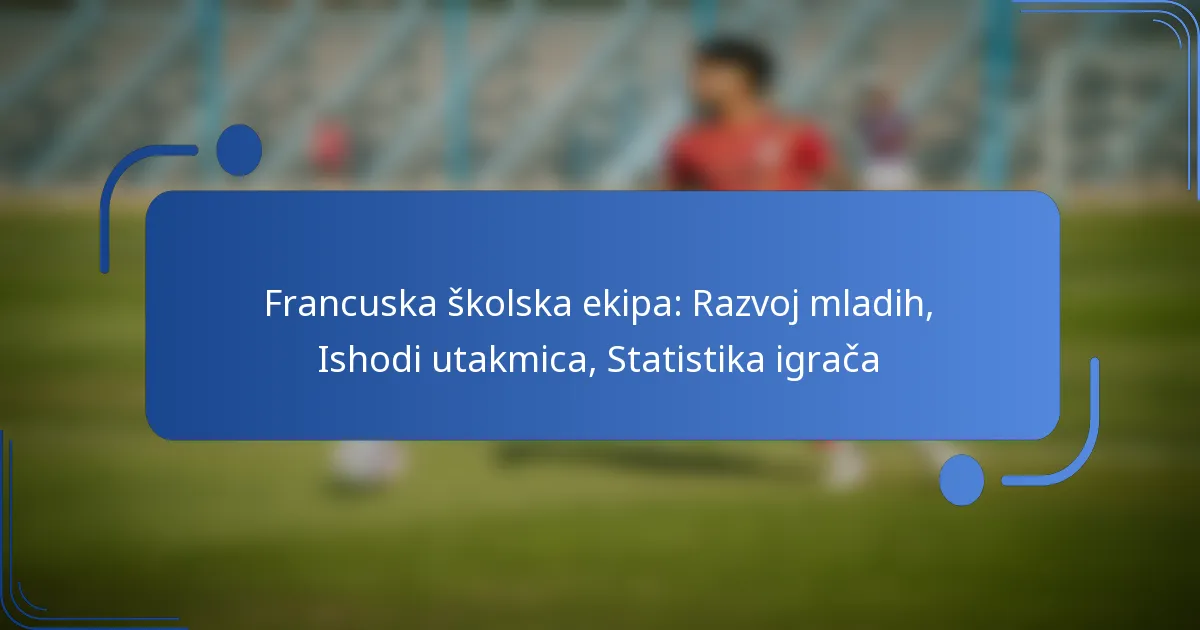 Francuska školska ekipa: Razvoj mladih, Ishodi utakmica, Statistika igrača